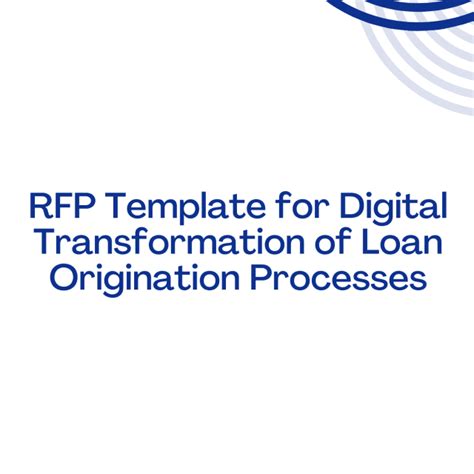 RFP Template for Digital Transformation of Loan Origination Processes